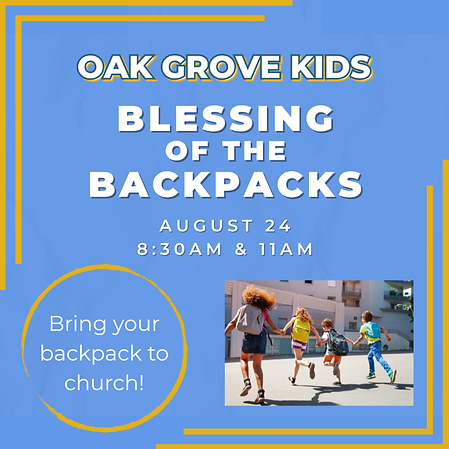 OAK GROVE KIDS

BLESSING OF THE BACKPACKS

AUGUST 24
8:30AM & 11AM

Bring your backpack to church!